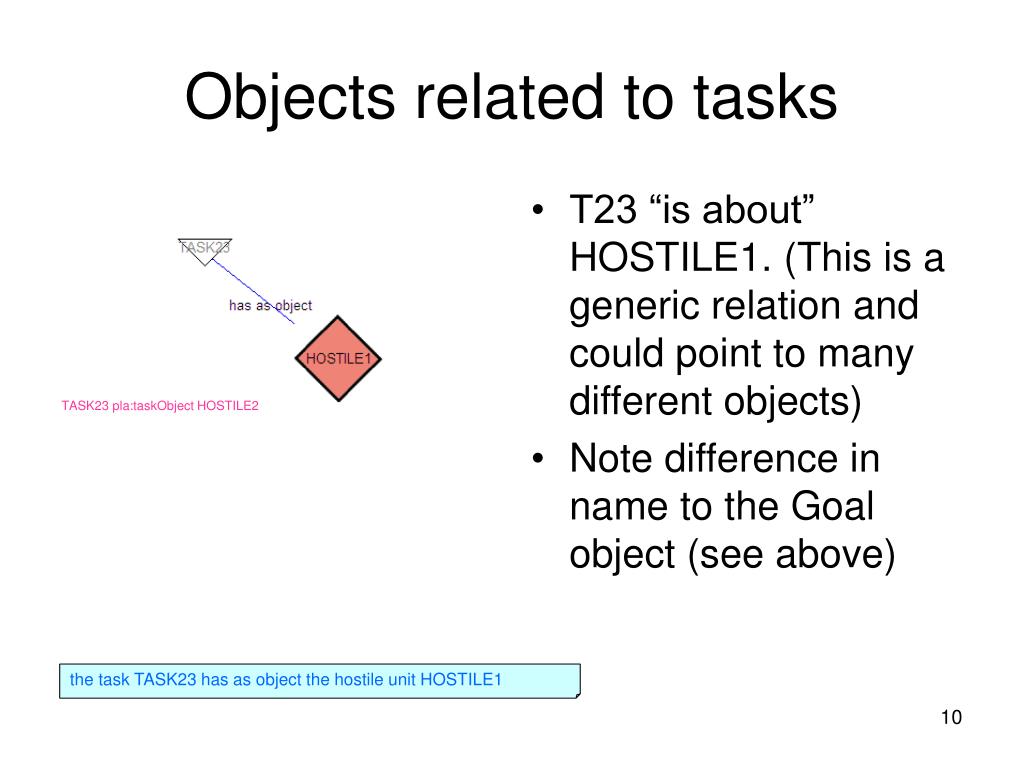 Objects related to tasks

TASK23

has as object

HOSTILE1

TASK23 pla:taskObject HOSTILE2

• T23 “is about” HOSTILE1. (This is a generic relation and could point to many different objects)
• Note difference in name to the Goal object (see above)

the task TASK23 has as object the hostile unit HOSTILE1

10